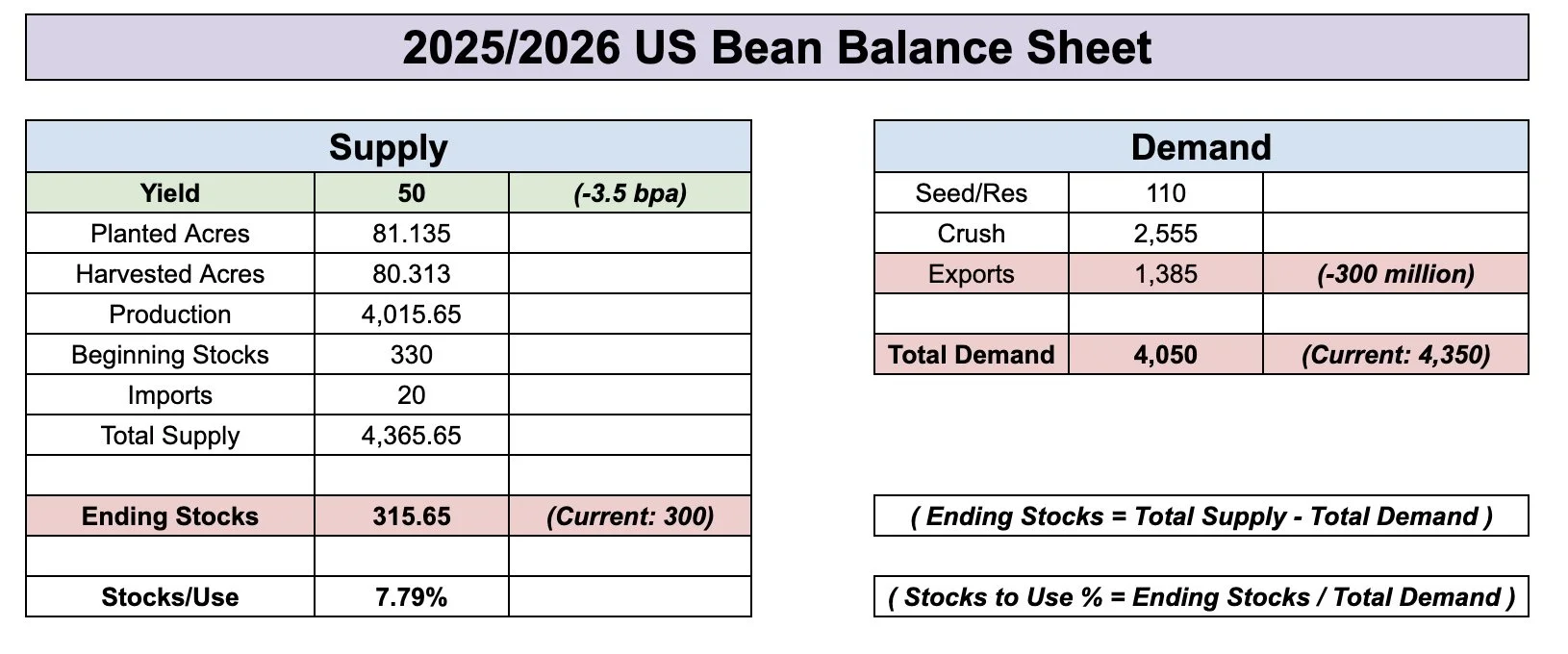 2025/2026 US Bean Balance Sheet

| Supply | | |
|---|---|---|
| Yield | 50 | (-3.5 bpa) |
| Planted Acres | 81.135 | |
| Harvested Acres | 80.313 | |
| Production | 4,015.65 | |
| Beginning Stocks | 330 | |
| Imports | 20 | |
| Total Supply | 4,365.65 | |
| | | |
| Ending Stocks | 315.65 | (Current: 300) |
| | | |
| Stocks/Use | 7.79% | |

| Demand | | |
|---|---|---|
| Seed/Res | 110 | |
| Crush | 2,555 | |
| Exports | 1,385 | (-300 million) |
| | | |
| Total Demand | 4,050 | (Current: 4,350) |

( Ending Stocks = Total Supply - Total Demand )

( Stocks to Use % = Ending Stocks / Total Demand )